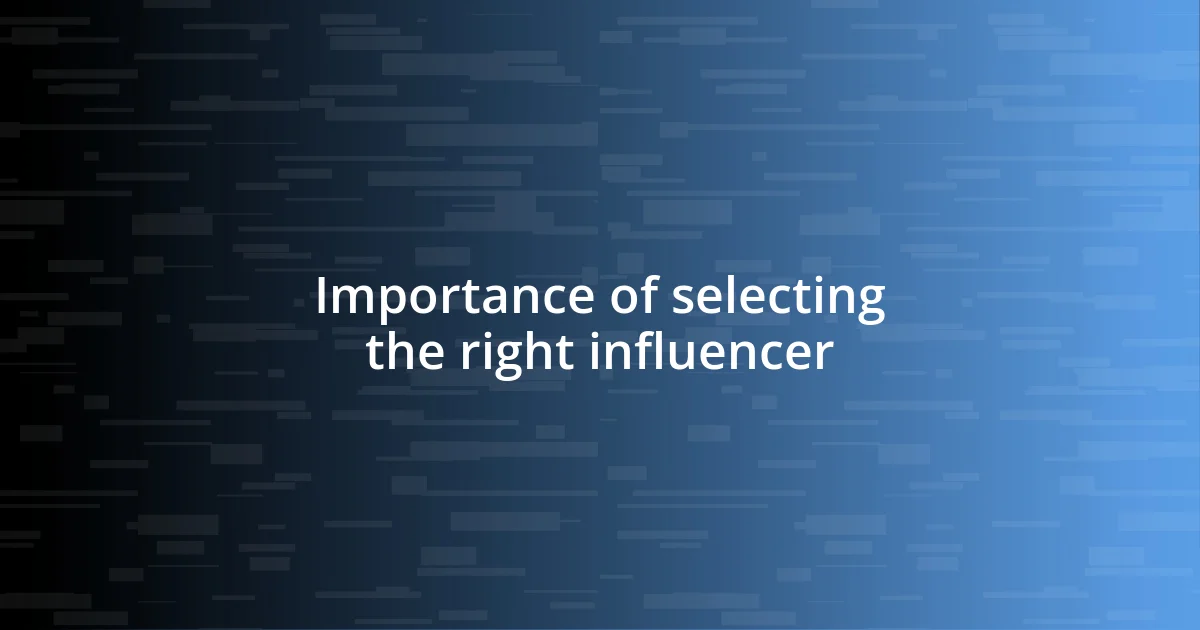 Importance of selecting the right influencer